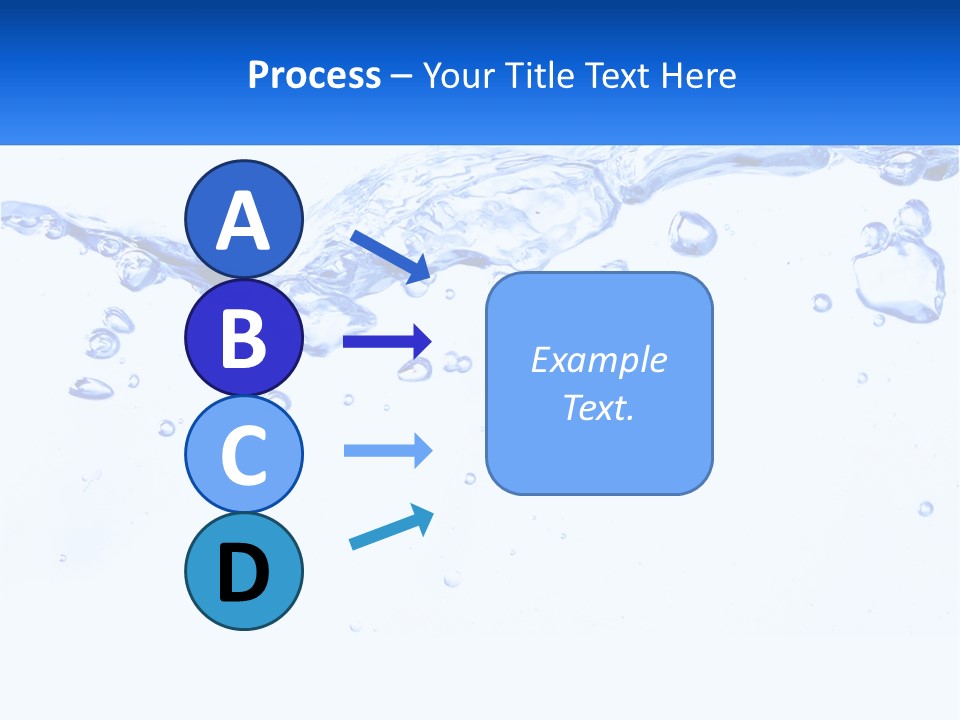 Process – Your Title Text Here

A

B

C

D

Example Text.